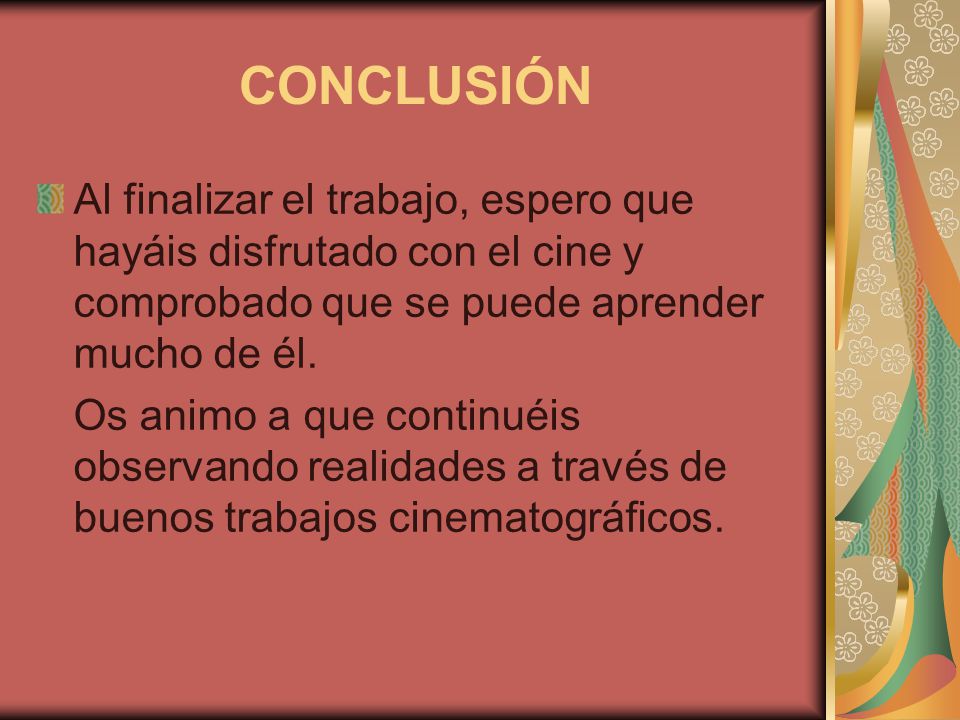 CONCLUSIÓN

Al finalizar el trabajo, espero que hayáis disfrutado con el cine y comprobado que se puede aprender mucho de él.

Os animo a que continuéis observando realidades a través de buenos trabajos cinematográficos.